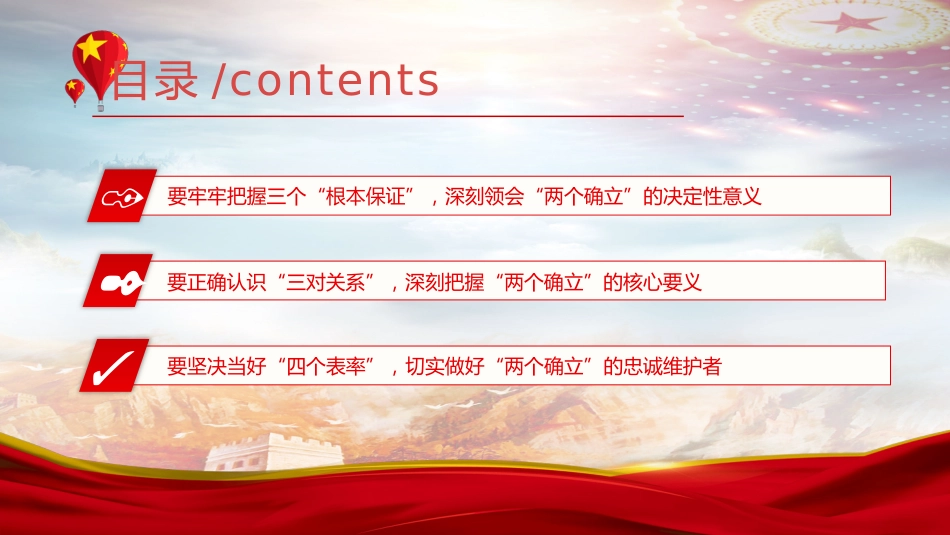 目录 /contents

要牢牢把握三个“根本保证”，深刻领会“两个确立”的决定性意义

要正确认识“三对关系”，深刻把握“两个确立”的核心要义

要坚决当好“四个表率”，切实做好“两个确立”的忠诚维护者